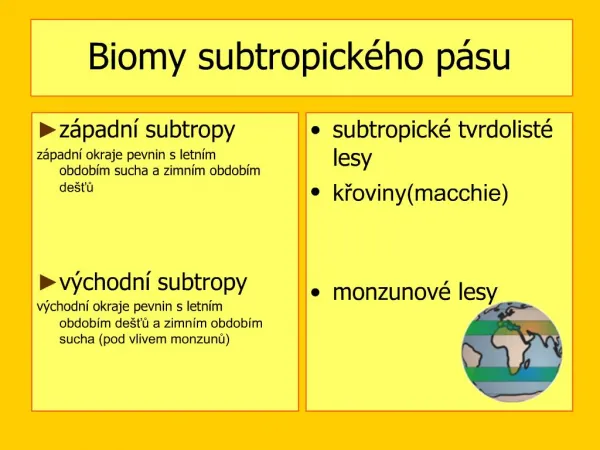 Biomy subtropického pásu

►západní subtropy

západní okraje pevnin s letním obdobím sucha a zimním obdobím dešťů

►východní subtropy

východní okraje pevnin s letním obdobím dešťů a zimním obdobím sucha (pod vlivem monzunů)

• subtropické tvrdolisté lesy
• křoviny(macchie)
• monzunové lesy